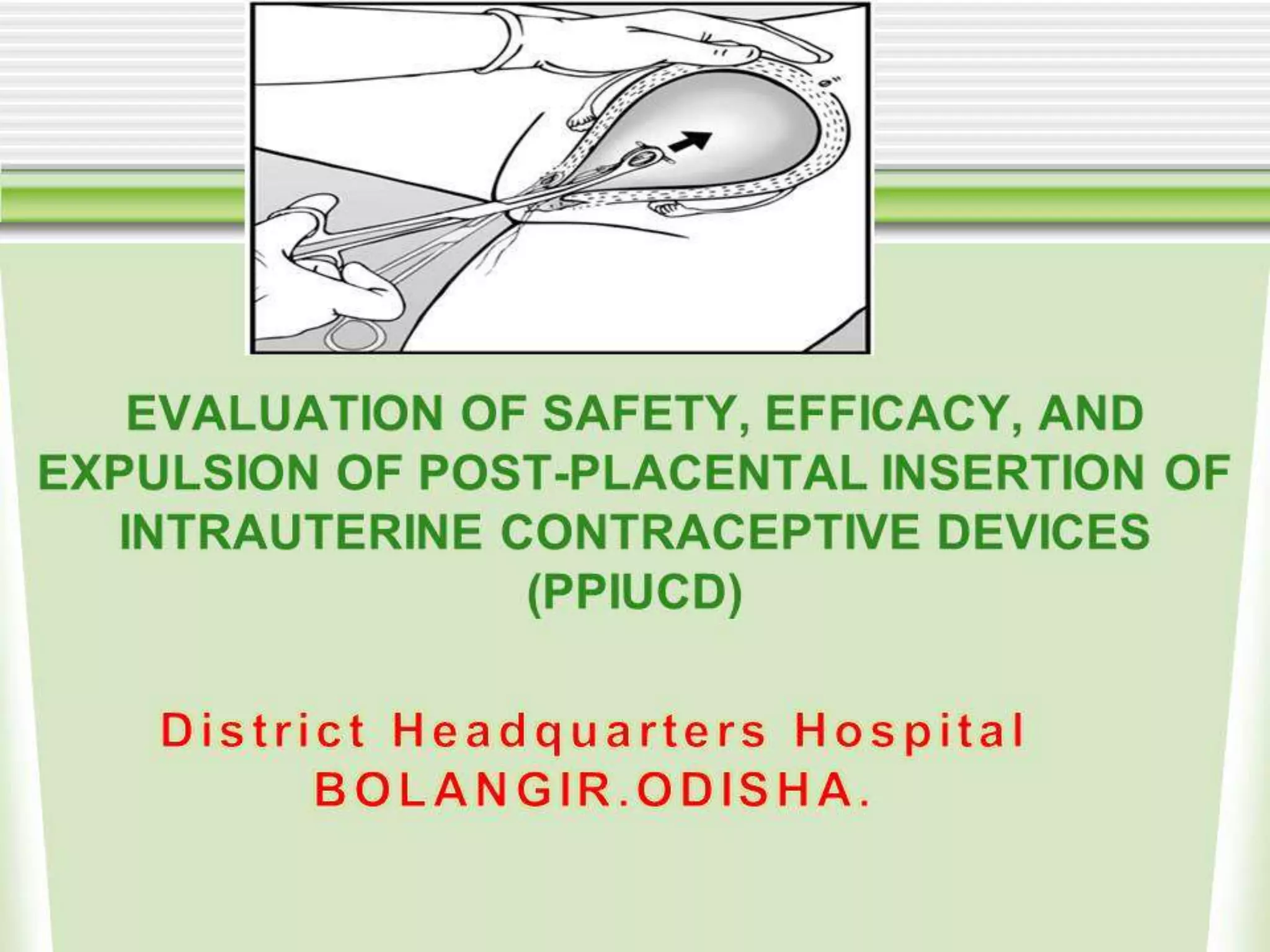 EVALUATION OF SAFETY, EFFICACY, AND EXPULSION OF POST-PLACENTAL INSERTION OF INTRAUTERINE CONTRACEPTIVE DEVICES (PPIUCD)

District Headquarters Hospital BOLANGIR.ODISHA.